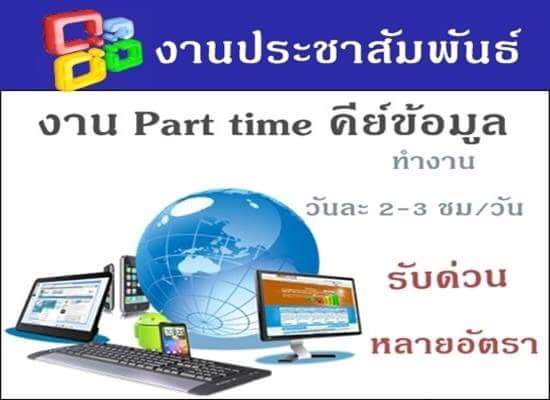 งานประชาสัมพันธ์

งาน Part time คีย์ข้อมูล

ทำงาน

วันละ 2-3 ชม/วัน

รับด่วน

หลายอัตรา